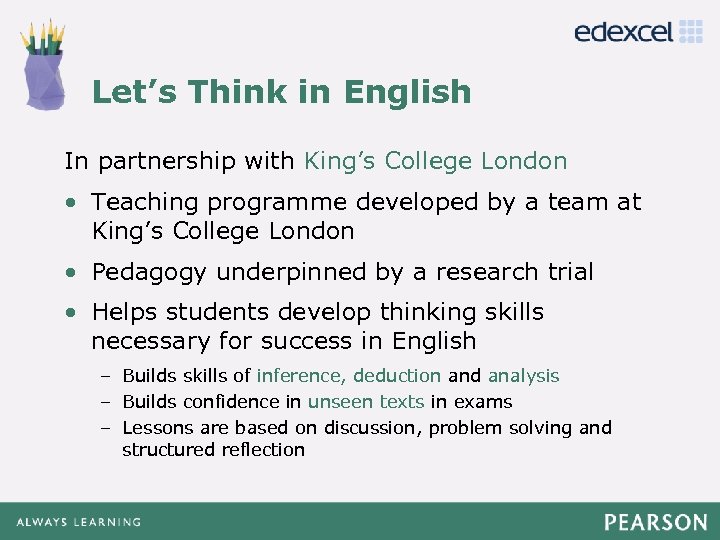 edexcel

Let’s Think in English

In partnership with King’s College London

• Teaching programme developed by a team at King’s College London

• Pedagogy underpinned by a research trial

• Helps students develop thinking skills necessary for success in English

– Builds skills of inference, deduction and analysis
– Builds confidence in unseen texts in exams
– Lessons are based on discussion, problem solving and structured reflection

ALWAYS LEARNING

PEARSON